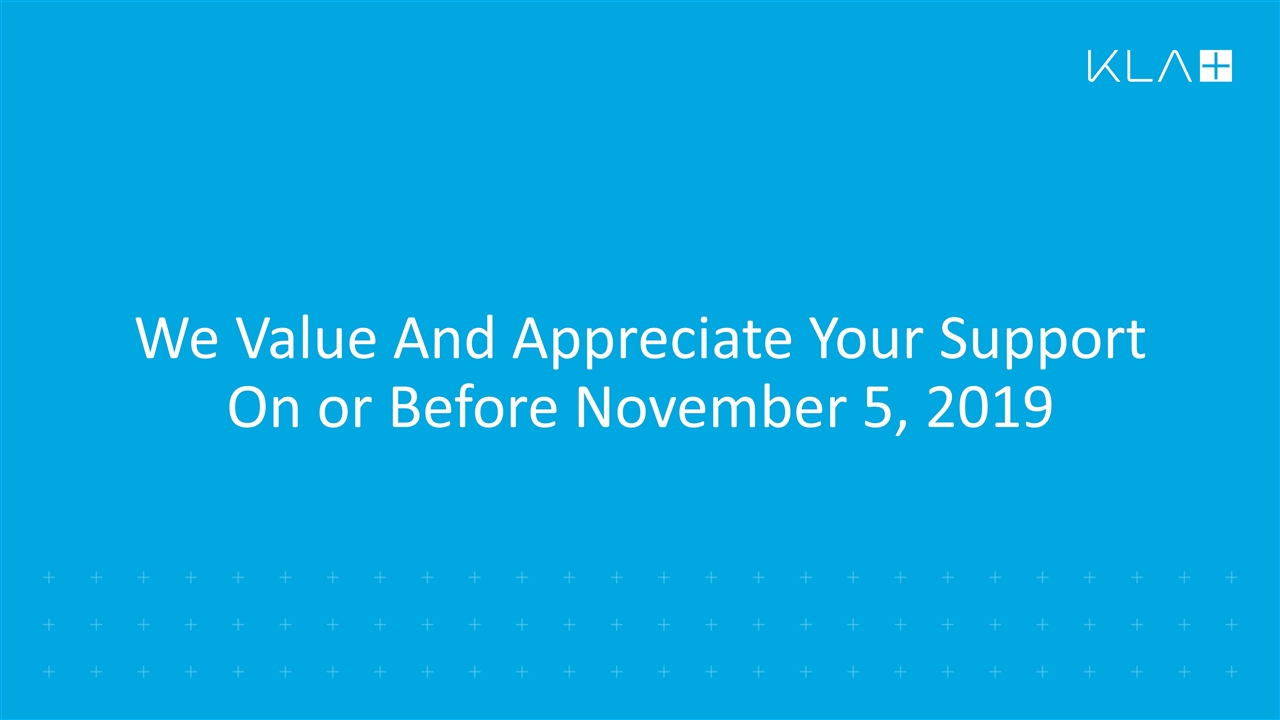 KLA

We Value And Appreciate Your Support
On or Before November 5, 2019